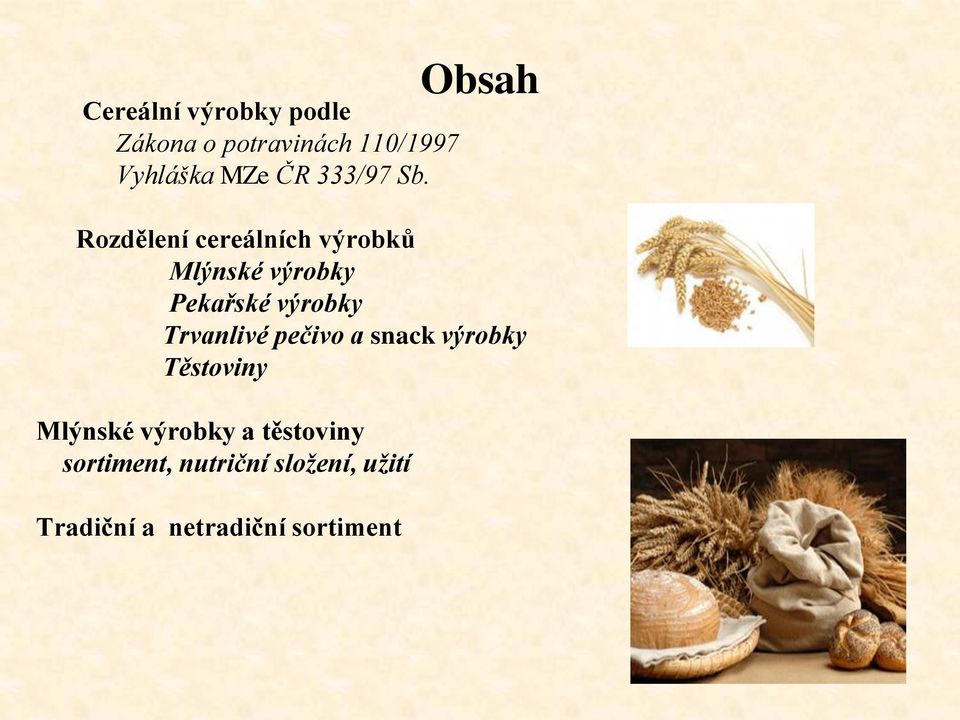 Obsah

Cereální výrobky podle
Zákona o potravinách 110/1997
Vyhláška MZe ČR 333/97 Sb.

Rozdělení cereálních výrobků
Mlýnské výrobky
Pekařské výrobky
Trvanlivé pečivo a snack výrobky
Těstoviny

Mlýnské výrobky a těstoviny
sortiment, nutriční složení, užití

Tradiční a netradiční sortiment